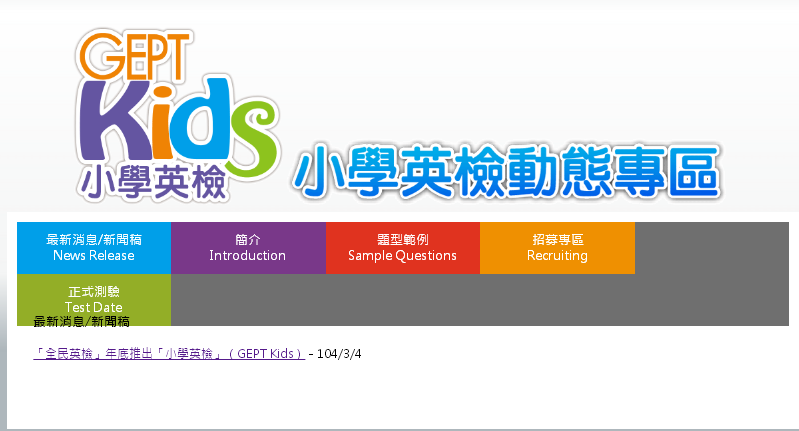 GEPT Kids 小學英檢

小學英檢動態專區

最新消息/新聞稿
News Release

簡介
Introduction

題型範例
Sample Questions

招募專區
Recruiting

正式測驗
Test Date

最新消息/新聞稿

「全民英檢」年底推出「小學英檢」（GEPT Kids） - 104/3/4